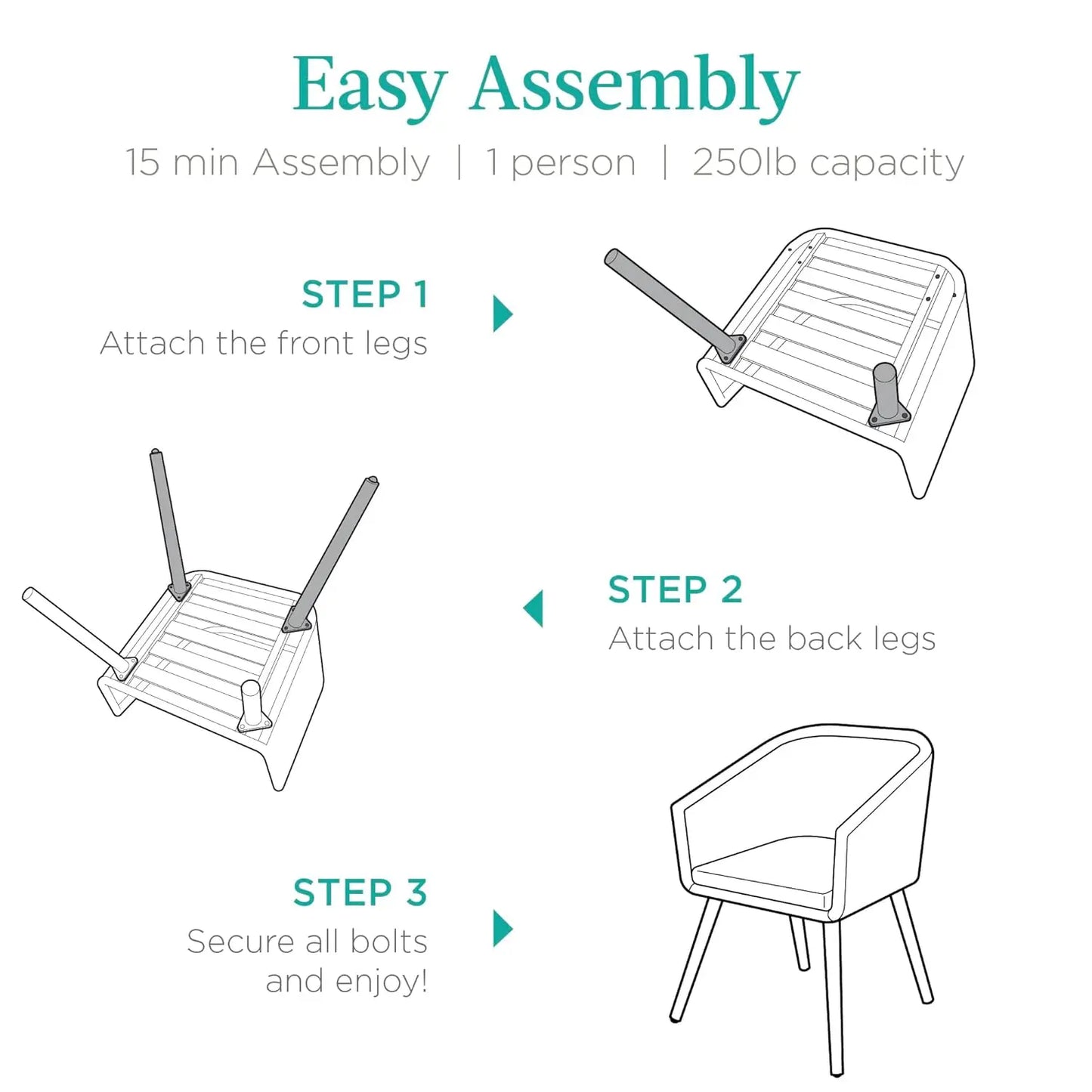 Easy Assembly

15 min Assembly | 1 person | 250lb capacity

STEP 1
Attach the front legs

STEP 2
Attach the back legs

STEP 3
Secure all bolts and enjoy!